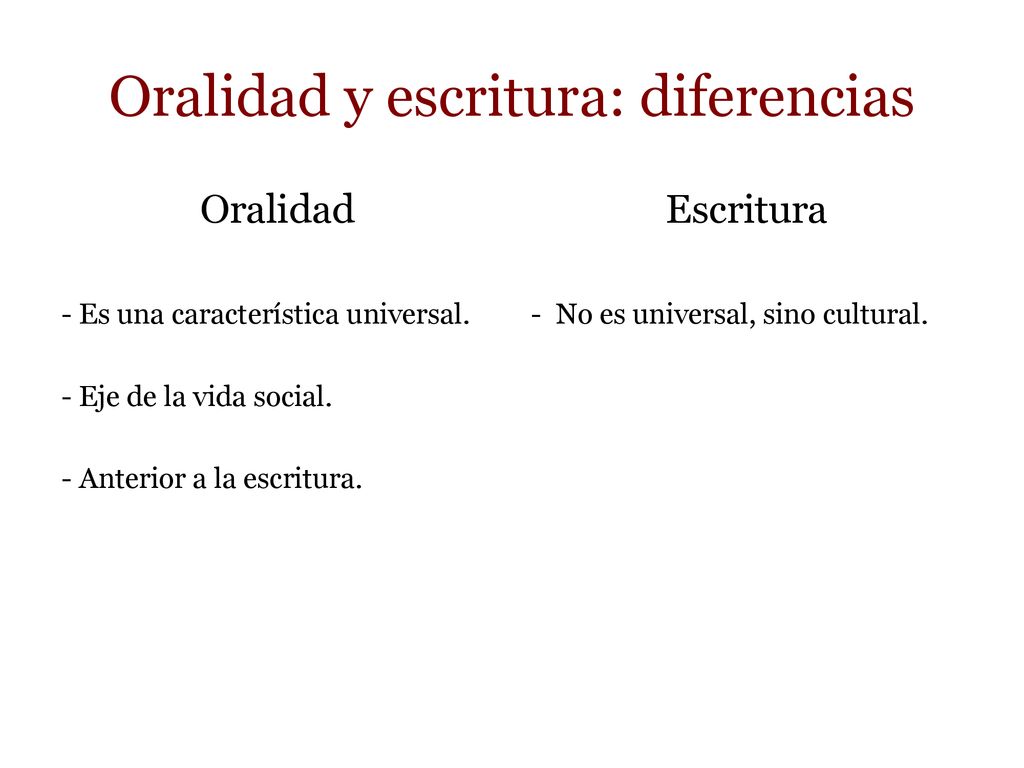 Oralidad y escritura: diferencias

Oralidad

- Es una característica universal.

- Eje de la vida social.

- Anterior a la escritura.

Escritura

- No es universal, sino cultural.